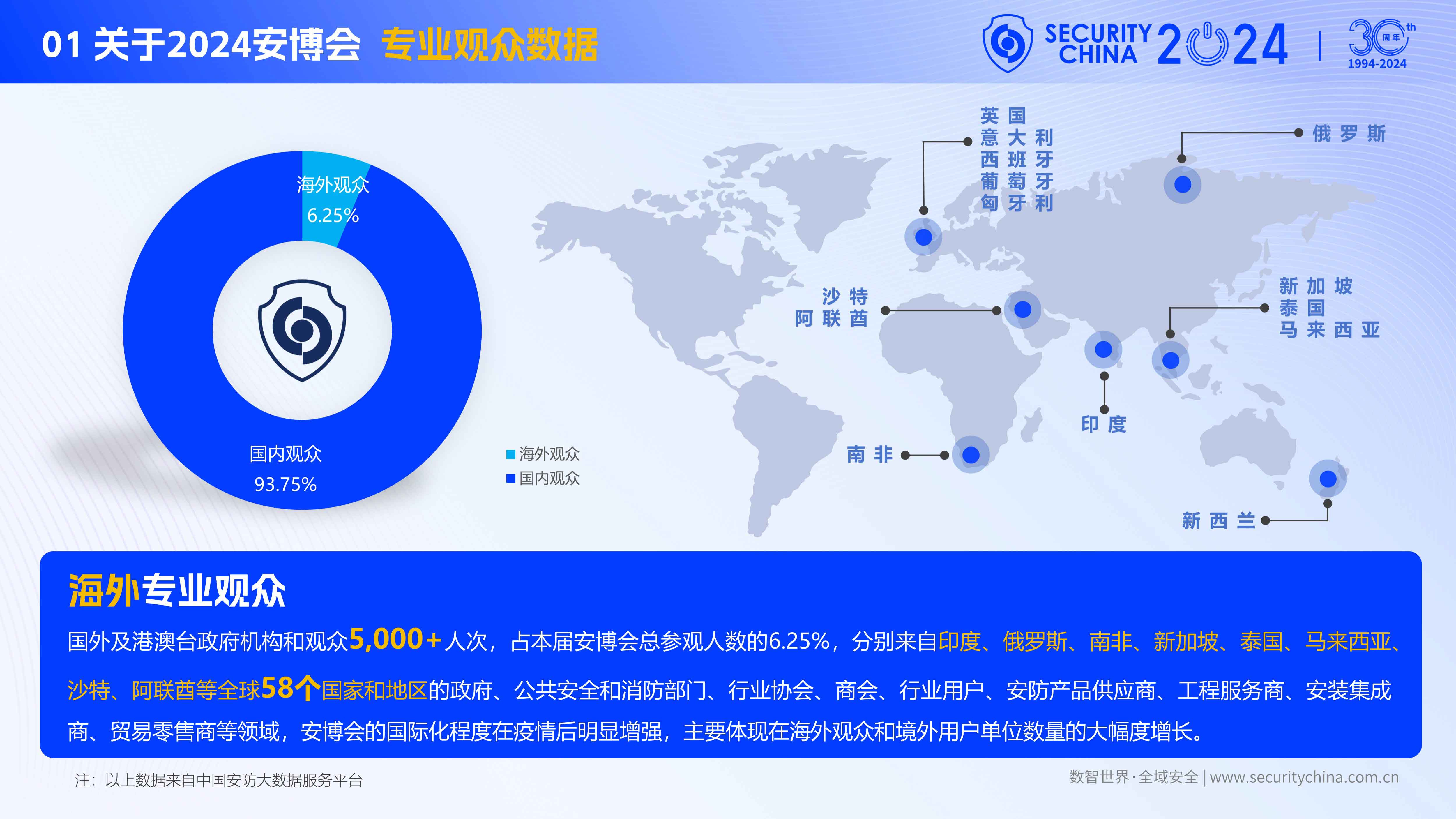 01 关于2024安博会 专业观众数据

SECURITY CHINA 2024 | 30th 周年 1994-2024

海外观众
6.25%

国内观众
93.75%

海外观众
国内观众

英国
意大利
西班牙
葡萄牙
匈牙利

俄罗斯

沙特
阿联酋

新加坡
泰国
马来西亚

印度

南非

新西兰

海外专业观众

国外及港澳台政府机构和观众5,000+人次，占本届安博会总参观人数的6.25%，分别来自印度、俄罗斯、南非、新加坡、泰国、马来西亚、沙特、阿联酋等全球58个国家和地区的政府、公共安全和消防部门、行业协会、商会、行业用户、安防产品供应商、工程服务商、安装集成商、贸易零售商等领域，安博会的国际化程度在疫情后明显增强，主要体现在海外观众和境外用户单位数量的大幅度增长。

注：以上数据来自中国安防大数据服务平台

数智世界·全域安全 | www.securitychina.com.cn